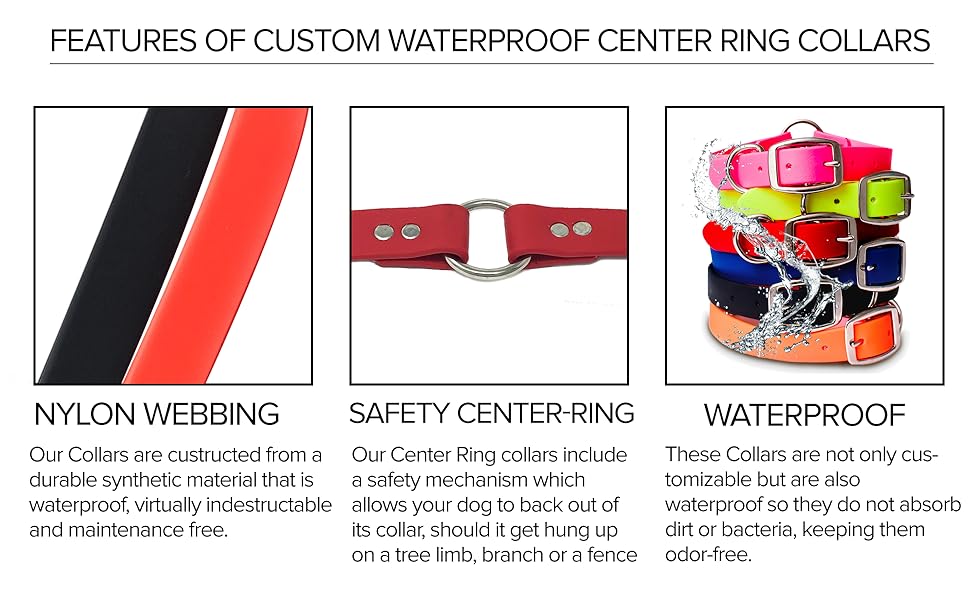 FEATURES OF CUSTOM WATERPROOF CENTER RING COLLARS

NYLON WEBBING

Our Collars are custructed from a durable synthetic material that is waterproof, virtually indestructable and maintenance free.

SAFETY CENTER-RING

Our Center Ring collars include a safety mechanism which allows your dog to back out of its collar, should it get hung up on a tree limb, branch or a fence

WATERPROOF

These Collars are not only customizable but are also waterproof so they do not absorb dirt or bacteria, keeping them odor-free.